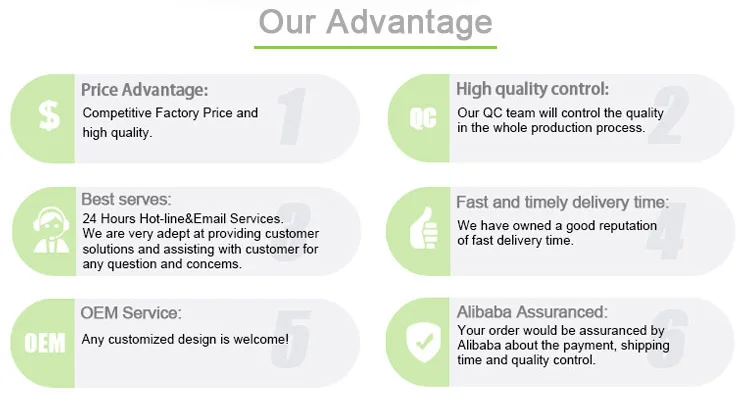 Our Advantage

$
Price Advantage:
Competitive Factory Price and high quality.
1

QC
High quality control:
Our QC team will control the quality in the whole production process.
2

Best serves:
24 Hours Hot-line&Email Services.
We are very adept at providing customer solutions and assisting with customer for any question and concems.
3

Fast and timely delivery time:
We have owned a good reputation of fast delivery time.
4

OEM
OEM Service:
Any customized design is welcome!
5

Alibaba Assuranced:
Your order would be assuranced by Alibaba about the payment, shipping time and quality control.
6